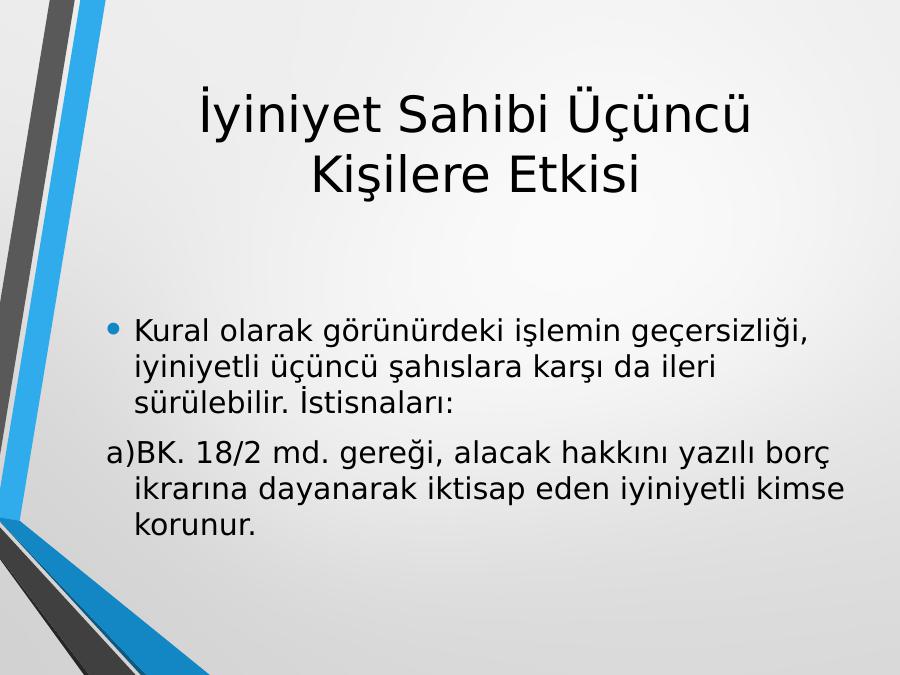 İyiniyet Sahibi Üçüncü Kişilere Etkisi

• Kural olarak görünürdeki işlemin geçersizliği, iyiniyetli üçüncü şahıslara karşı da ileri sürülebilir. İstisnaları:

a)BK. 18/2 md. gereği, alacak hakkını yazılı borç ikrarına dayanarak iktisap eden iyiniyetli kimse korunur.